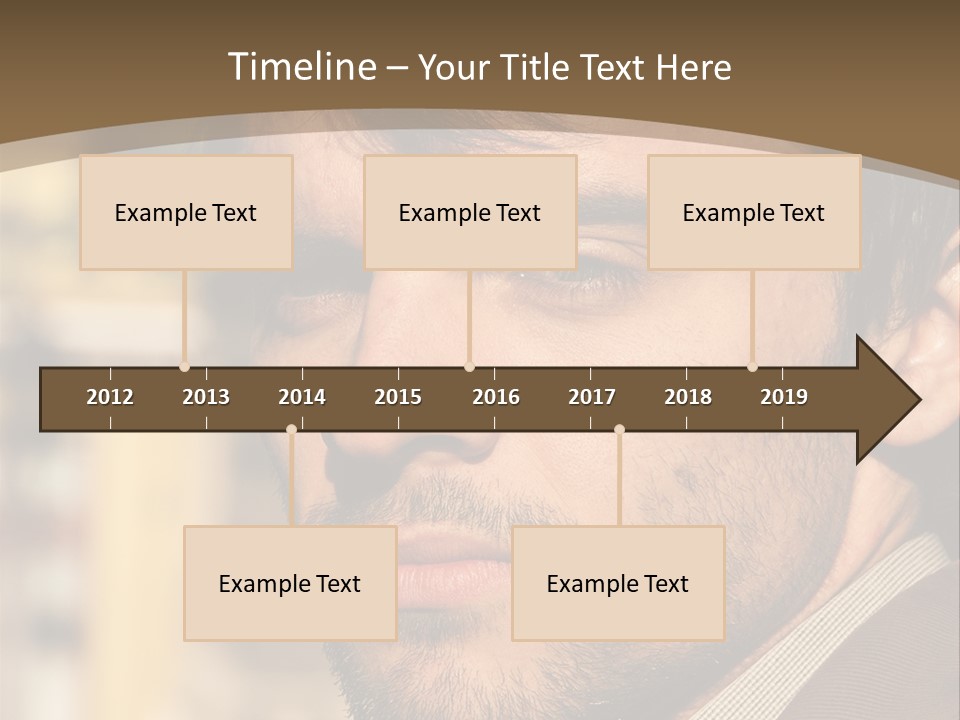 Timeline – Your Title Text Here

Example Text

Example Text

Example Text

2012
2013
2014
2015
2016
2017
2018
2019

Example Text

Example Text